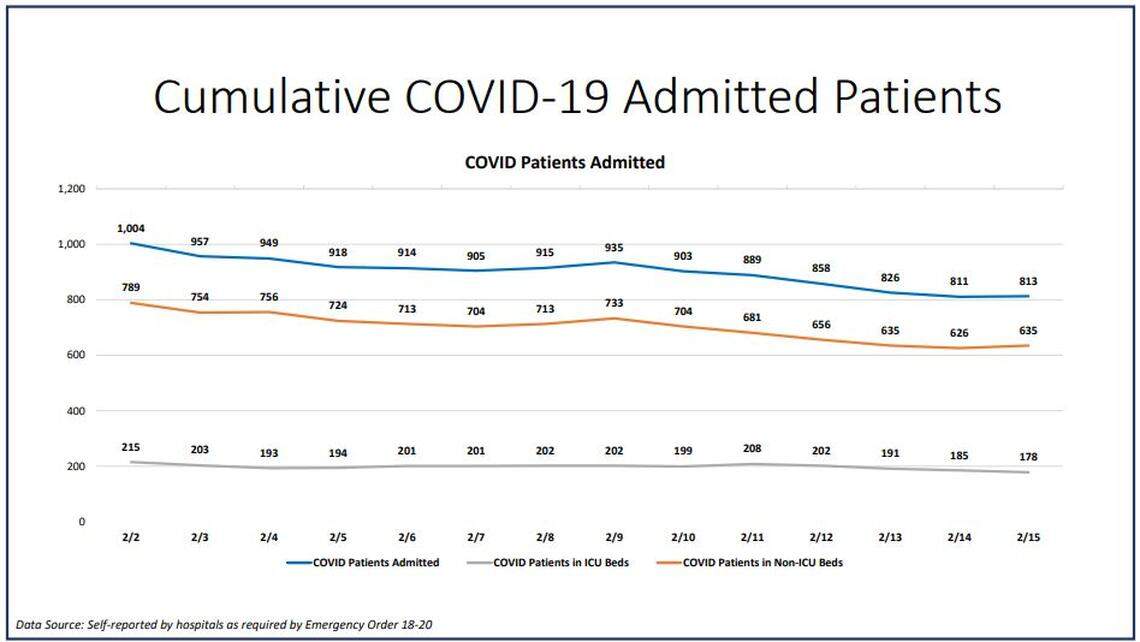 Cumulative COVID-19 Admitted Patients

COVID Patients Admitted

1,200
1,000
800
600
400
200
0

1,004 957 949 918 914 905 915 935 903 889 858 826 811 813

789 754 756 724 713 704 713 733 704 681 656 635 626 635

215 203 193 194 201 201 202 202 199 208 202 191 185 178

2/2 2/3 2/4 2/5 2/6 2/7 2/8 2/9 2/10 2/11 2/12 2/13 2/14 2/15

COVID Patients Admitted
COVID Patients in ICU Beds
COVID Patients in Non-ICU Beds

Data Source: Self-reported by hospitals as required by Emergency Order 18-20